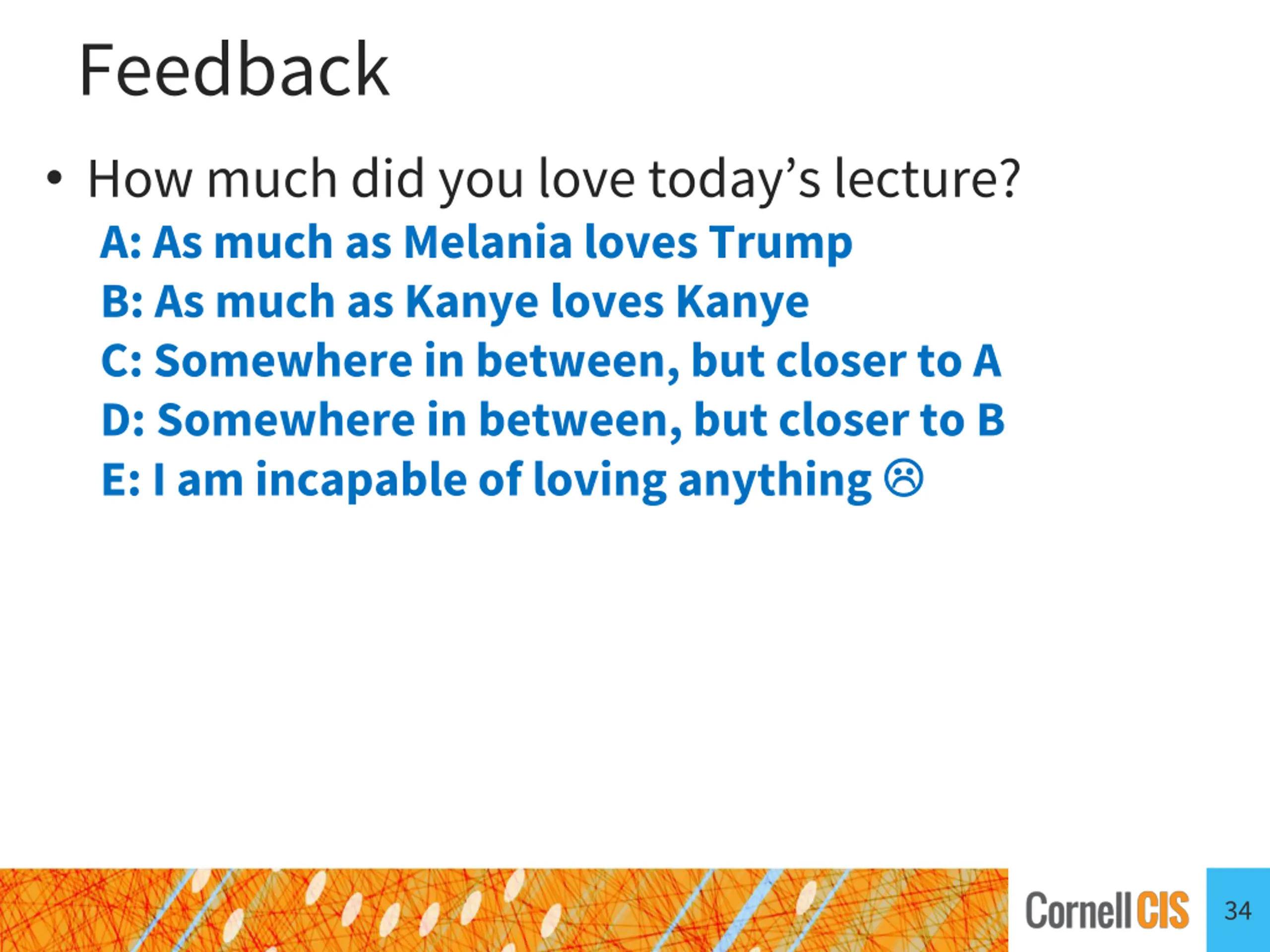 Feedback

• How much did you love today's lecture?

A: As much as Melania loves Trump
B: As much as Kanye loves Kanye
C: Somewhere in between, but closer to A
D: Somewhere in between, but closer to B
E: I am incapable of loving anything ☹

Cornell CIS

34